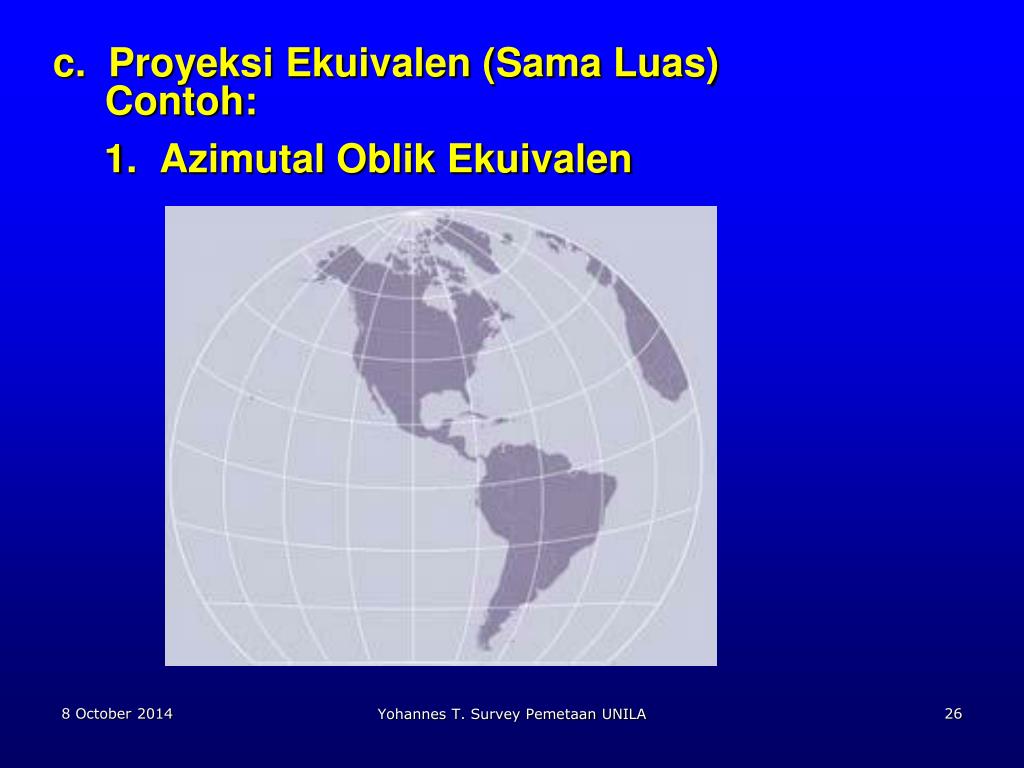 c. Proyeksi Ekuivalen (Sama Luas)
Contoh:

1. Azimutal Oblik Ekuivalen

8 October 2014

Yohannes T. Survey Pemetaan UNILA

26